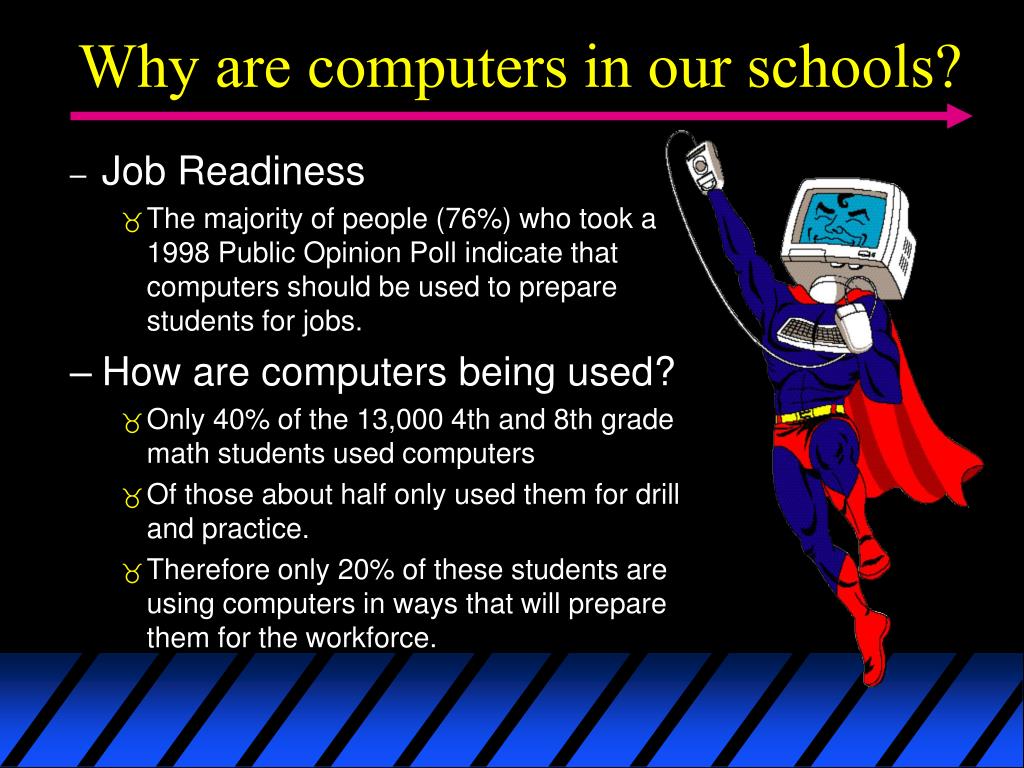 Why are computers in our schools?

– Job Readiness

The majority of people (76%) who took a 1998 Public Opinion Poll indicate that computers should be used to prepare students for jobs.

– How are computers being used?

Only 40% of the 13,000 4th and 8th grade math students used computers

Of those about half only used them for drill and practice.

Therefore only 20% of these students are using computers in ways that will prepare them for the workforce.